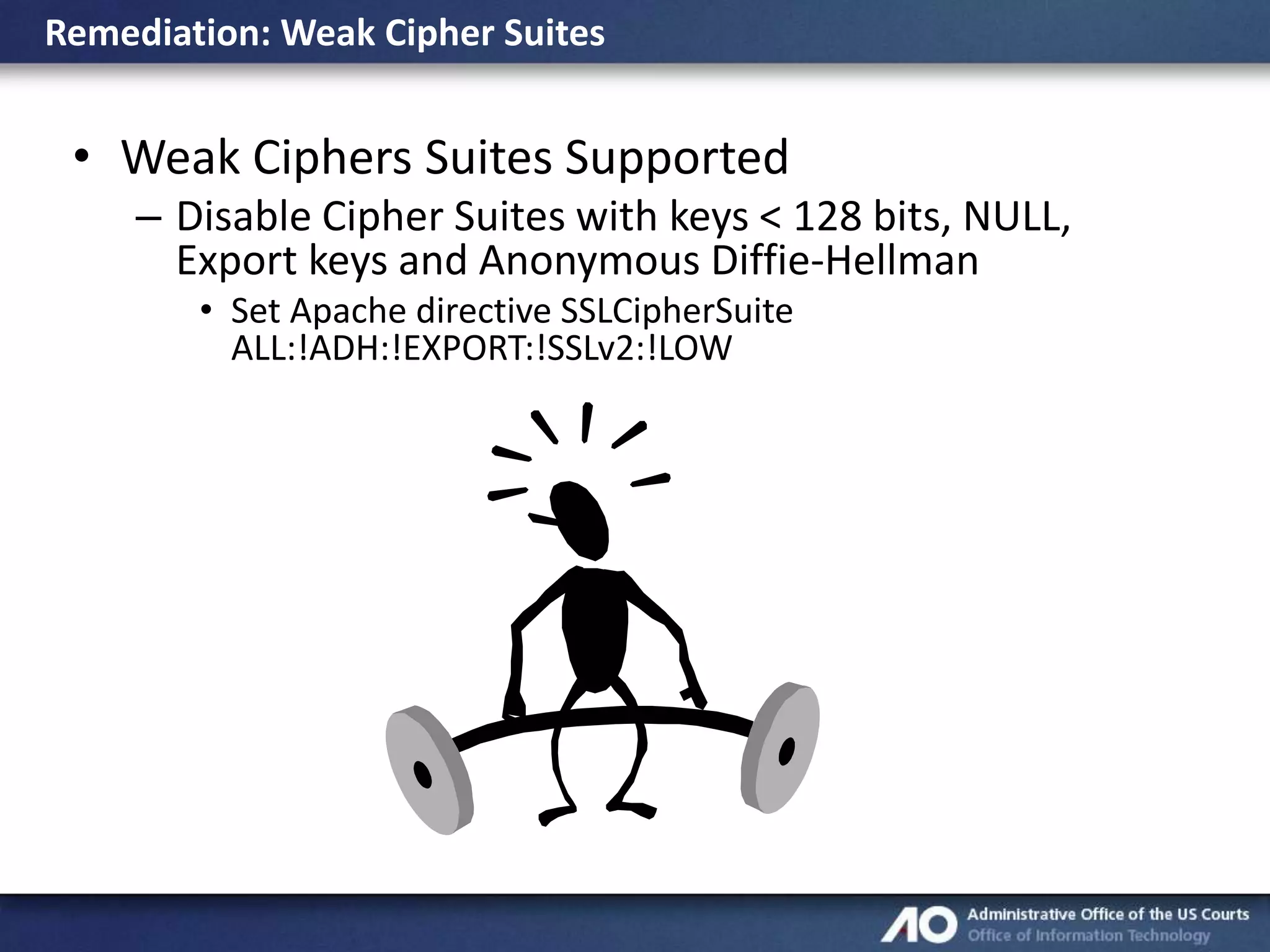 Remediation: Weak Cipher Suites

• Weak Ciphers Suites Supported
– Disable Cipher Suites with keys < 128 bits, NULL, Export keys and Anonymous Diffie-Hellman
• Set Apache directive SSLCipherSuite ALL:!ADH:!EXPORT:!SSLv2:!LOW

AO Administrative Office of the US Courts
Office of Information Technology